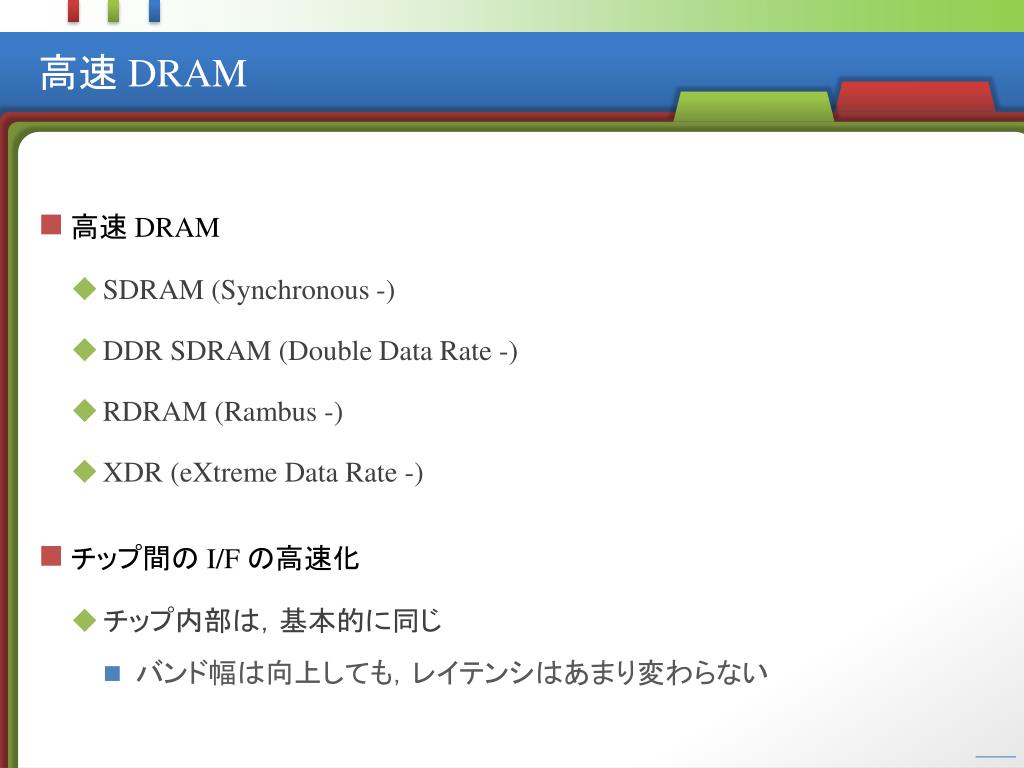 高速 DRAM

高速 DRAM

SDRAM (Synchronous -)

DDR SDRAM (Double Data Rate -)

RDRAM (Rambus -)

XDR (eXtreme Data Rate -)

チップ間の I/F の高速化

チップ内部は，基本的に同じ

バンド幅は向上しても，レイテンシはあまり変わらない